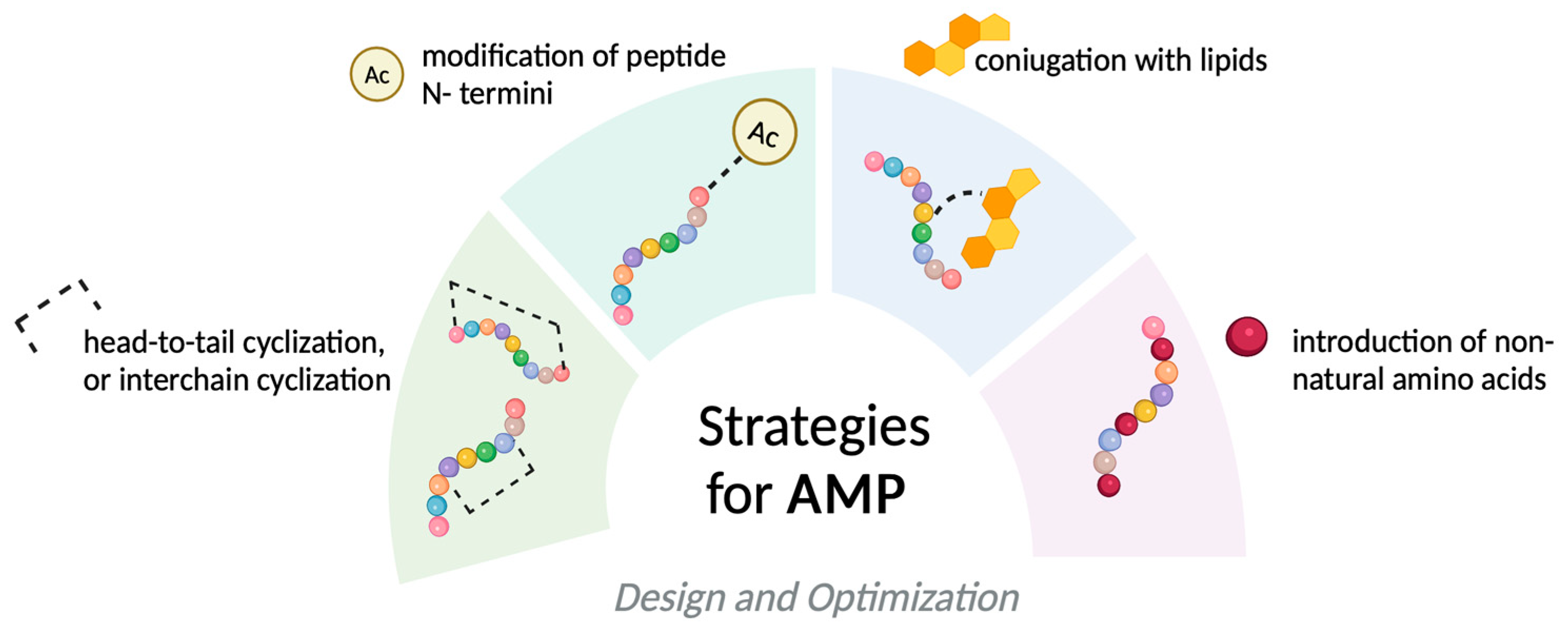 Ac modification of peptide N- termini

coniugation with lipids

Ac

head-to-tail cyclization, or interchain cyclization

introduction of non-natural amino acids

Strategies for AMP

Design and Optimization